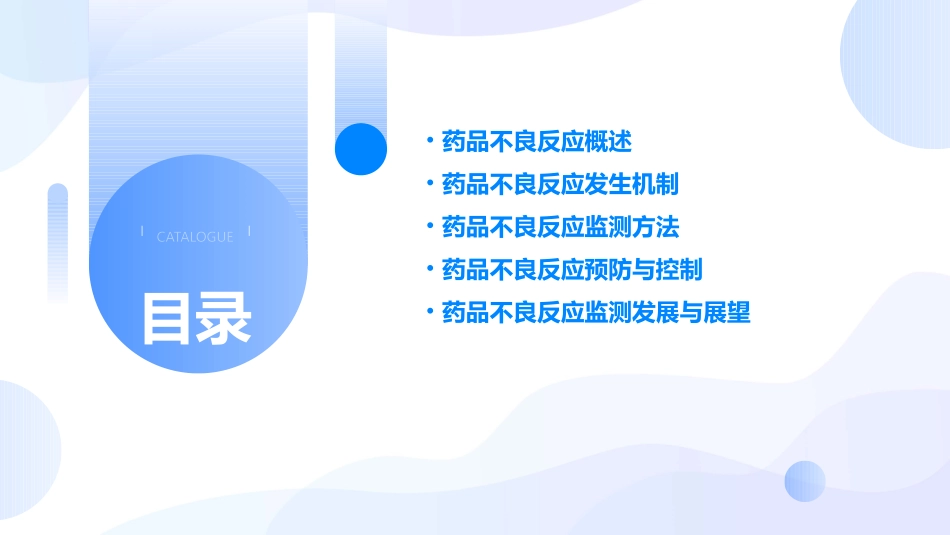 CATALOGUE

目录

• 药品不良反应概述
• 药品不良反应发生机制
• 药品不良反应监测方法
• 药品不良反应预防与控制
• 药品不良反应监测发展与展望